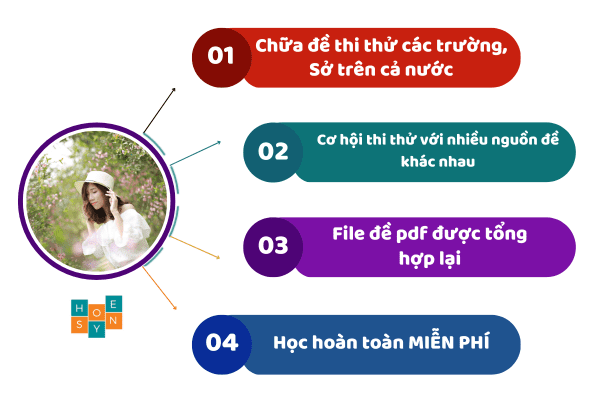 01
Chữa đề thi thử các trường, Sở trên cả nước

02
Cơ hội thi thử với nhiều nguồn đề khác nhau

03
File đề pdf được tổng hợp lại

04
Học hoàn toàn MIỄN PHÍ

H O E
S Y N